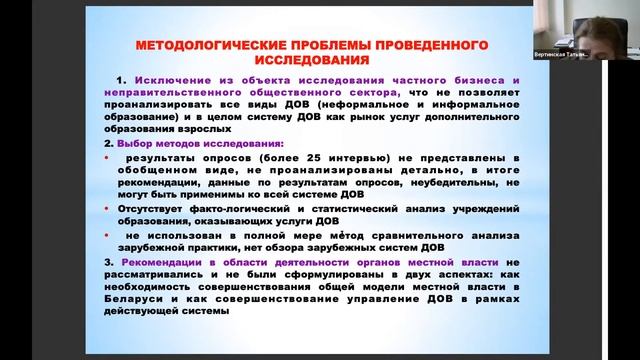 МЕТОДОЛОГИЧЕСКИЕ ПРОБЛЕМЫ ПРОВЕДЕННОГО ИССЛЕДОВАНИЯ

1. Исключение из объекта исследования частного бизнеса и неправительственного общественного сектора, что не позволяет проанализировать все виды ДОВ (неформальное и информальное образование) и в целом систему ДОВ как рынок услуг дополнительного образования взрослых

2. Выбор методов исследования:

• результаты опросов (более 25 интервью) не представлены в обобщенном виде, не проанализированы детально, в итоге рекомендации, данные по результатам опросов, неубедительны, не могут быть применимы ко всей системе ДОВ

• Отсутствует факто-логический и статистический анализ учреждений образования, оказывающих услуги ДОВ

• не использован в полной мере метод сравнительного анализа зарубежной практики, нет обзора зарубежных систем ДОВ

3. Рекомендации в области деятельности органов местной власти не рассматривались и не были сформулированы в двух аспектах: как необходимость совершенствования общей модели местной власти в Беларуси и как совершенствование управление ДОВ в рамках действующей системы

Вертинская Татья...